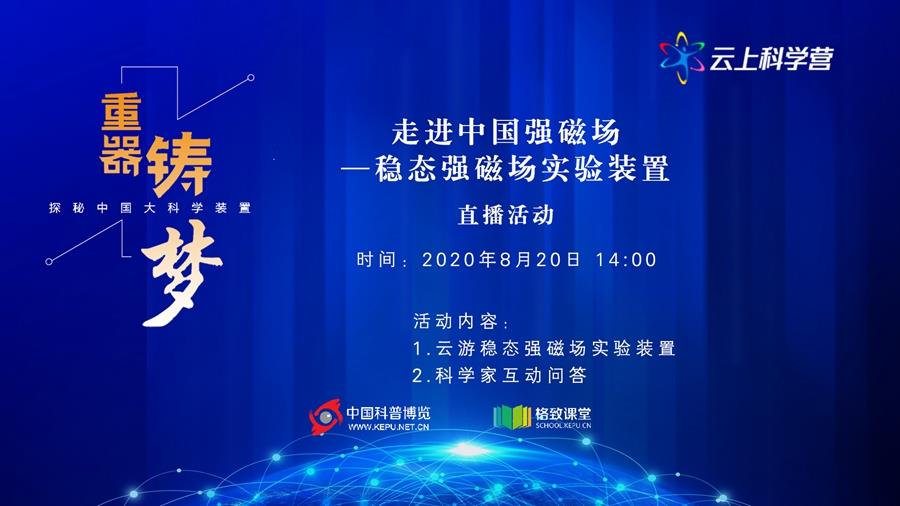 云上科学营

重器铸梦

探秘中国大科学装置

走进中国强磁场
—稳态强磁场实验装置

直播活动

时间：2020年8月20日 14:00

活动内容：
1.云游稳态强磁场实验装置
2.科学家互动问答

中国科普博览
WWW.KEPU.NET.CN

格致课堂
SCHOOL.KEPU.CN